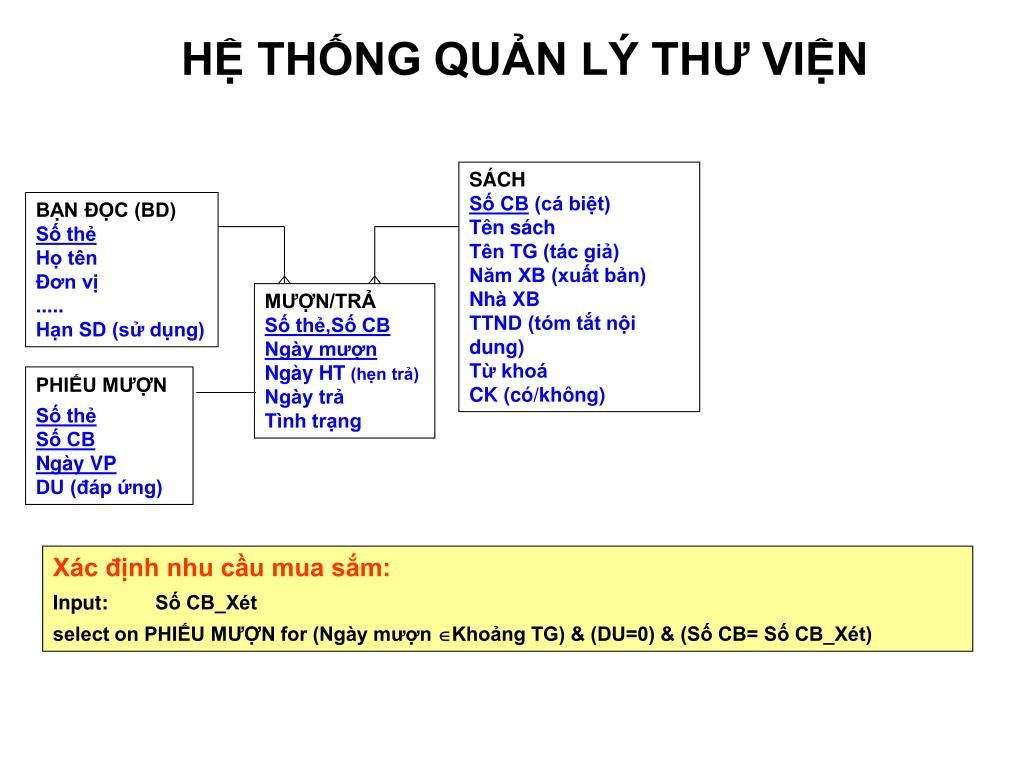 HỆ THỐNG QUẢN LÝ THƯ VIỆN

BẠN ĐỌC (BD)
Số thẻ
Họ tên
Đơn vị
.....
Hạn SD (sử dụng)

PHIẾU MƯỢN
Số thẻ
Số CB
Ngày VP
DU (đáp ứng)

MƯỢN/TRẢ
Số thẻ,Số CB
Ngày mượn
Ngày HT (hẹn trả)
Ngày trả
Tình trạng

SÁCH
Số CB (cá biệt)
Tên sách
Tên TG (tác giả)
Năm XB (xuất bản)
Nhà XB
TTND (tóm tắt nội dung)
Từ khoá
CK (có/không)

Xác định nhu cầu mua sắm:
Input: Số CB_Xét
select on PHIẾU MƯỢN for (Ngày mượn $\in$Khoảng TG) & (DU=0) & (Số CB= Số CB_Xét)